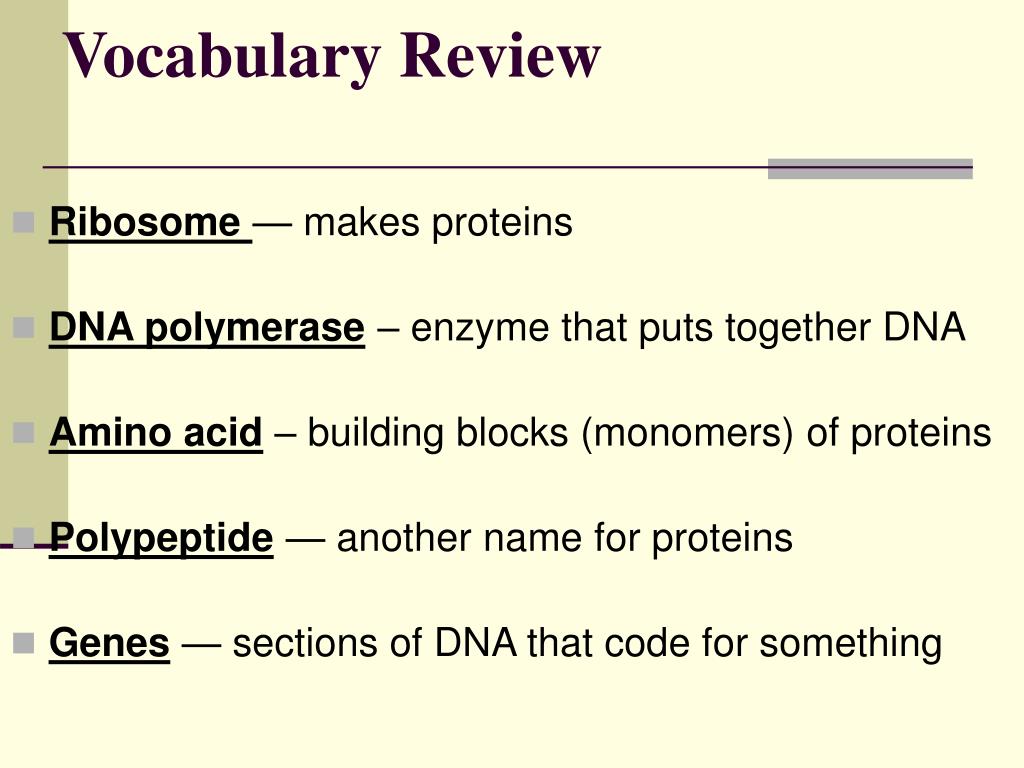 Vocabulary Review

Ribosome — makes proteins

DNA polymerase – enzyme that puts together DNA

Amino acid – building blocks (monomers) of proteins

Polypeptide — another name for proteins

Genes — sections of DNA that code for something